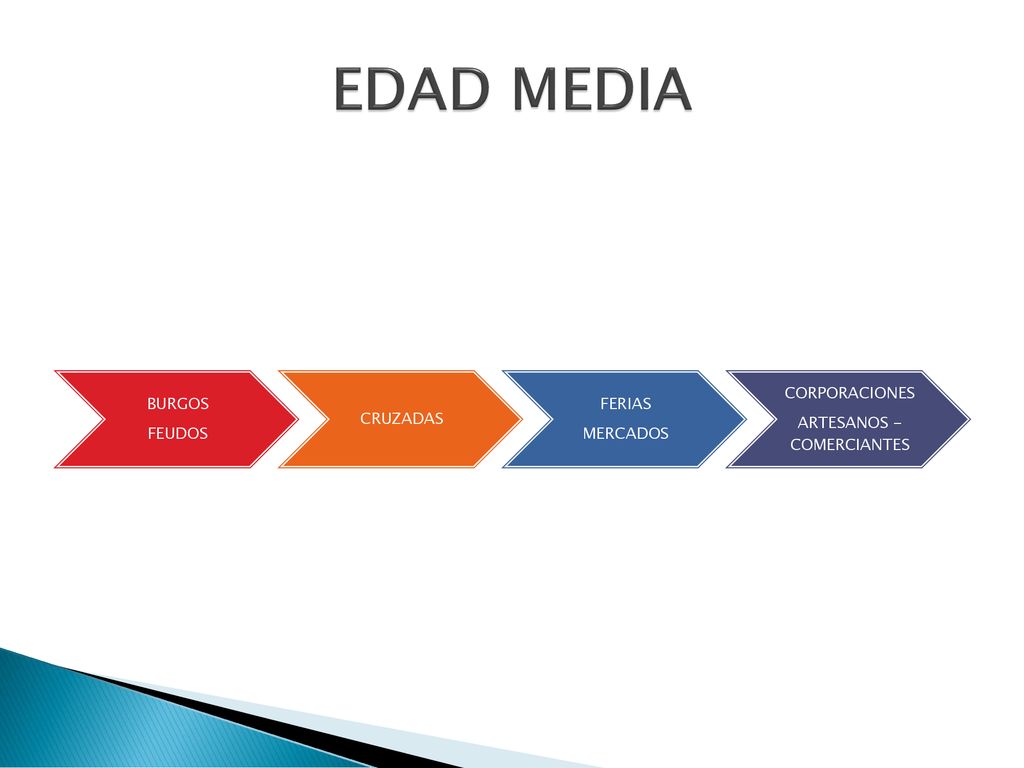 EDAD MEDIA

BURGOS

FEUDOS

CRUZADAS

FERIAS

MERCADOS

CORPORACIONES

ARTESANOS – COMERCIANTES